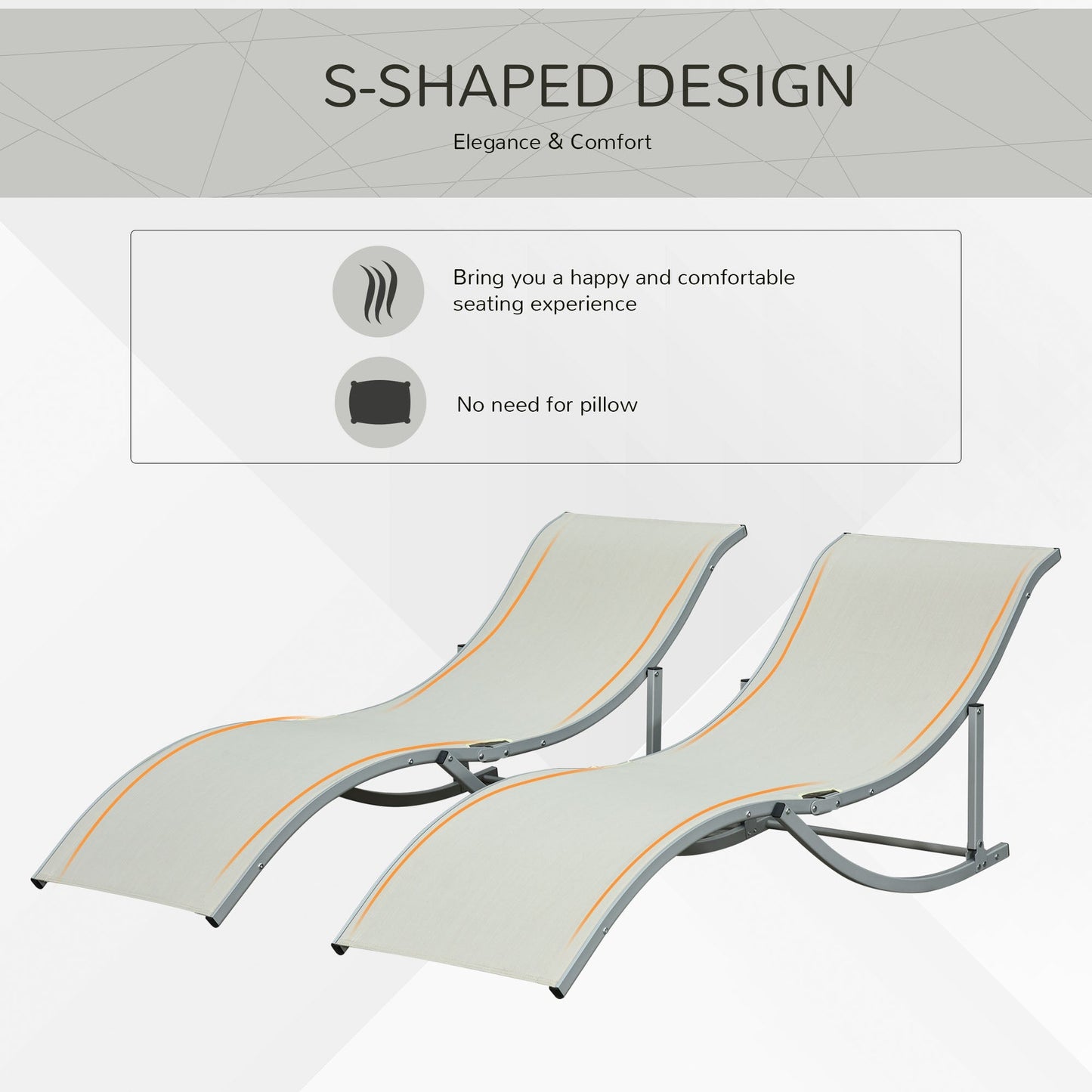 S-SHAPED DESIGN

Elegance & Comfort

Bring you a happy and comfortable seating experience

No need for pillow